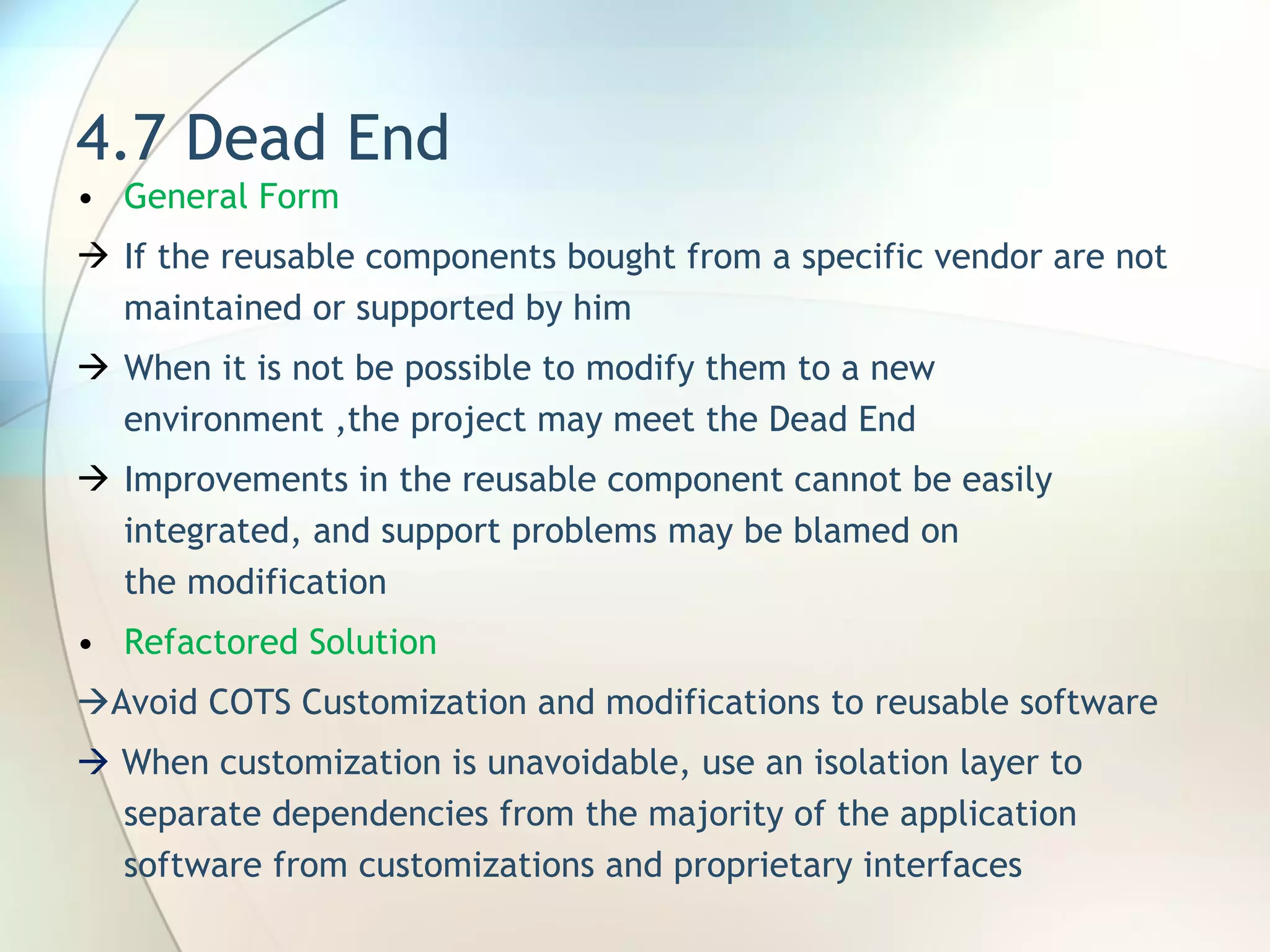 4.7 Dead End

• General Form

→ If the reusable components bought from a specific vendor are not maintained or supported by him

→ When it is not be possible to modify them to a new environment ,the project may meet the Dead End

→ Improvements in the reusable component cannot be easily integrated, and support problems may be blamed on the modification

• Refactored Solution

→Avoid COTS Customization and modifications to reusable software

→ When customization is unavoidable, use an isolation layer to separate dependencies from the majority of the application software from customizations and proprietary interfaces